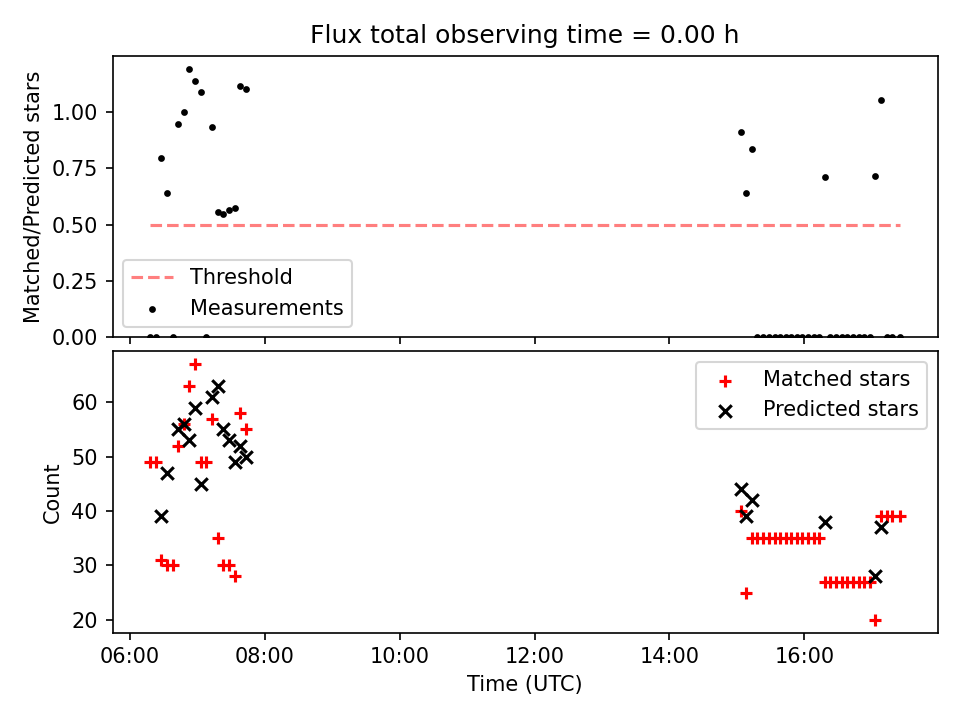 Flux total observing time = 0.00 h

Matched/Predicted stars

1.00
0.75
0.50
0.25
0.00

Threshold
Measurements

Matched stars
Predicted stars

Count

60
50
40
30
20

06:00
08:00
10:00
12:00
14:00
16:00

Time (UTC)